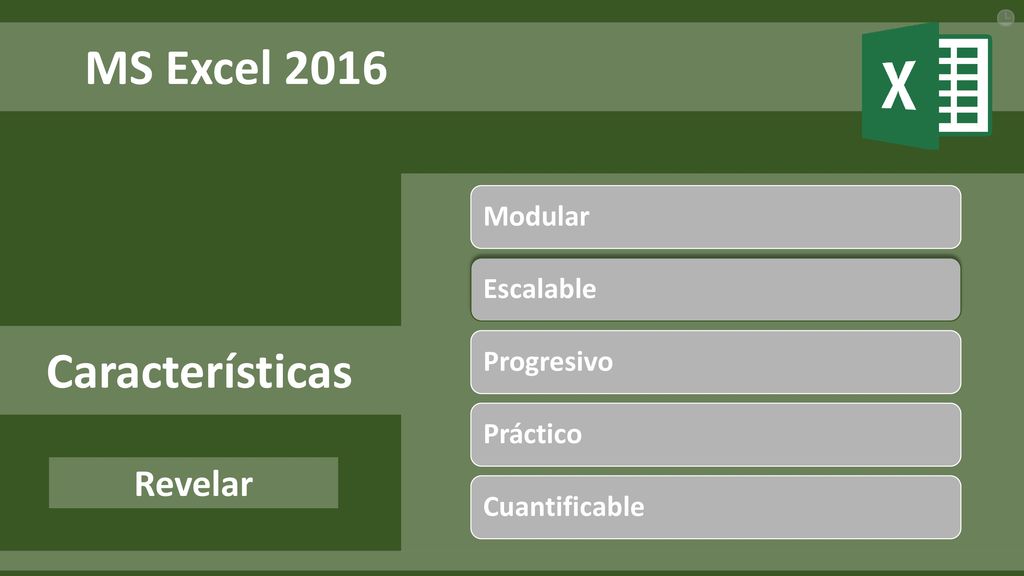 MS Excel 2016

X

Características

Revelar

Modular

Escalable

Progresivo

Práctico

Cuantificable